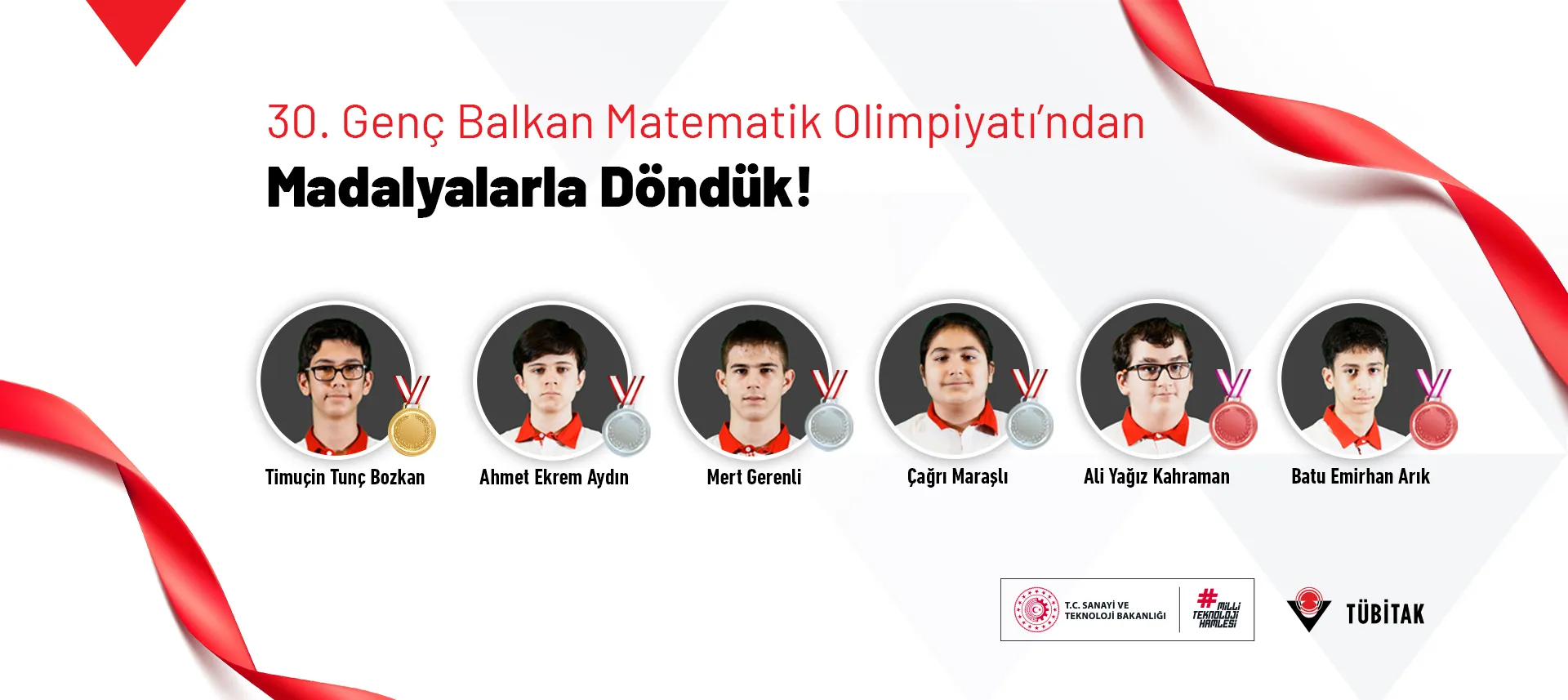 30. Genç Balkan Matematik Olimpiyatı'ndan
Madalyalarla Döndük!

Timuçin Tunç Bozkan
Ahmet Ekrem Aydın
Mert Gerenli
Çağrı Maraşlı
Ali Yağız Kahraman
Batu Emirhan Arık

T.C. SANAYİ VE TEKNOLOJİ BAKANLIĞI
#MİLLİ TEKNOLOJİ HAMLESİ
TÜBİTAK